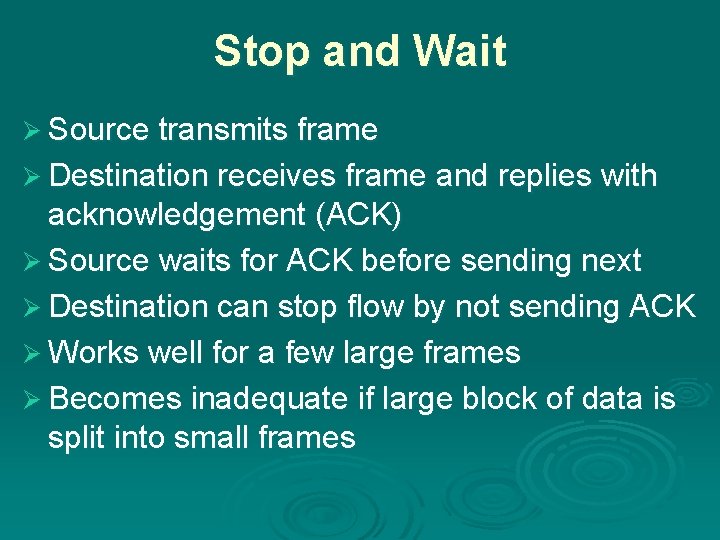 Stop and Wait

➢ Source transmits frame
➢ Destination receives frame and replies with acknowledgement (ACK)
➢ Source waits for ACK before sending next
➢ Destination can stop flow by not sending ACK
➢ Works well for a few large frames
➢ Becomes inadequate if large block of data is split into small frames